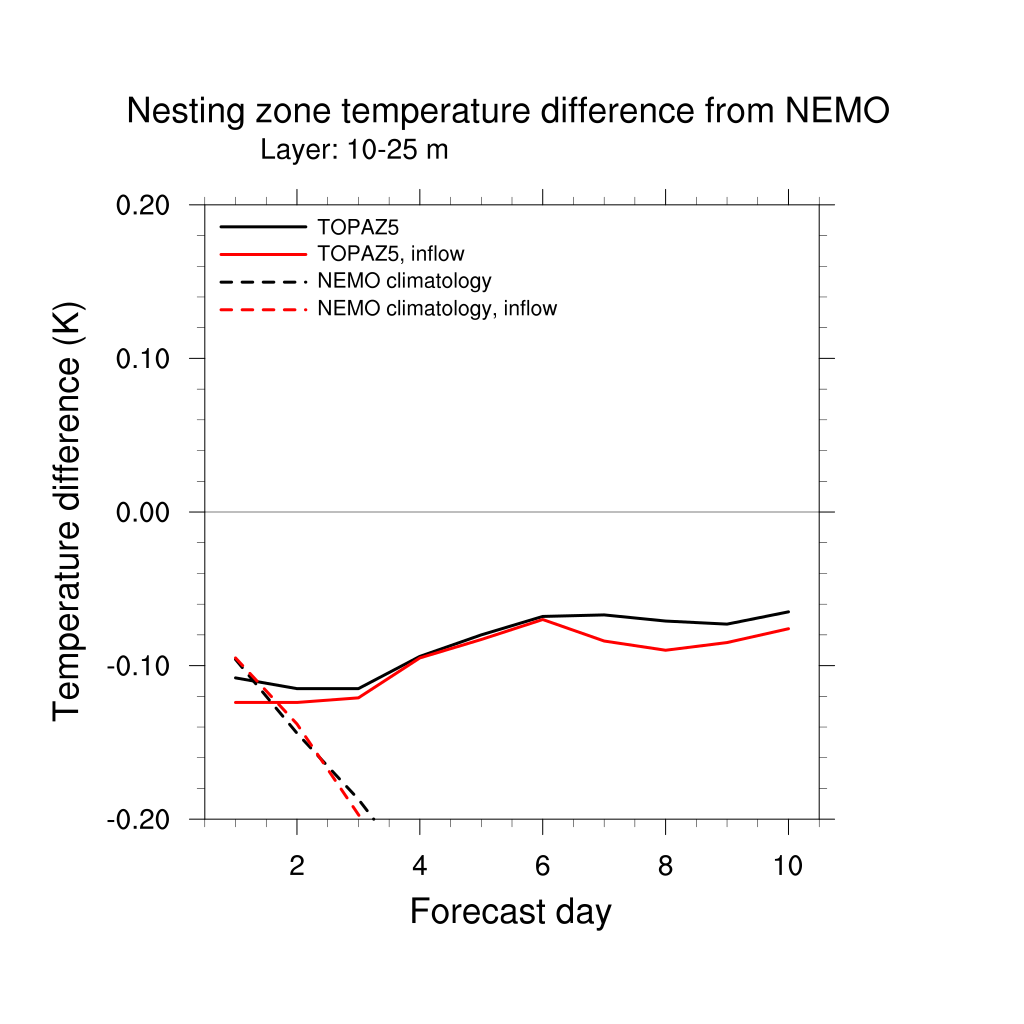 Nesting zone temperature difference from NEMO
Layer: 10-25 m

TOPAZ5
TOPAZ5, inflow
NEMO climatology
NEMO climatology, inflow

Temperature difference (K)

0.20
0.10
0.00
-0.10
-0.20

2
4
6
8
10

Forecast day